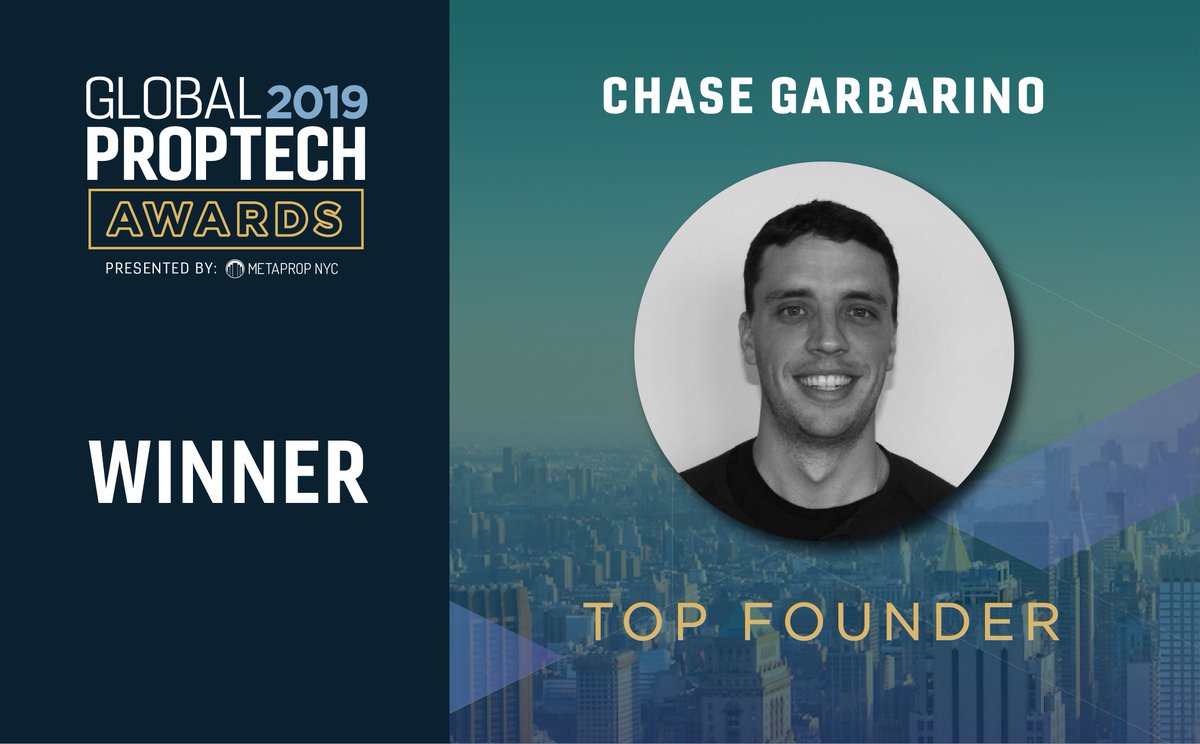 GLOBAL 2019
PROPTECH
AWARDS
PRESENTED BY: METAPROP NYC

WINNER

CHASE GARBARINO

TOP FOUNDER